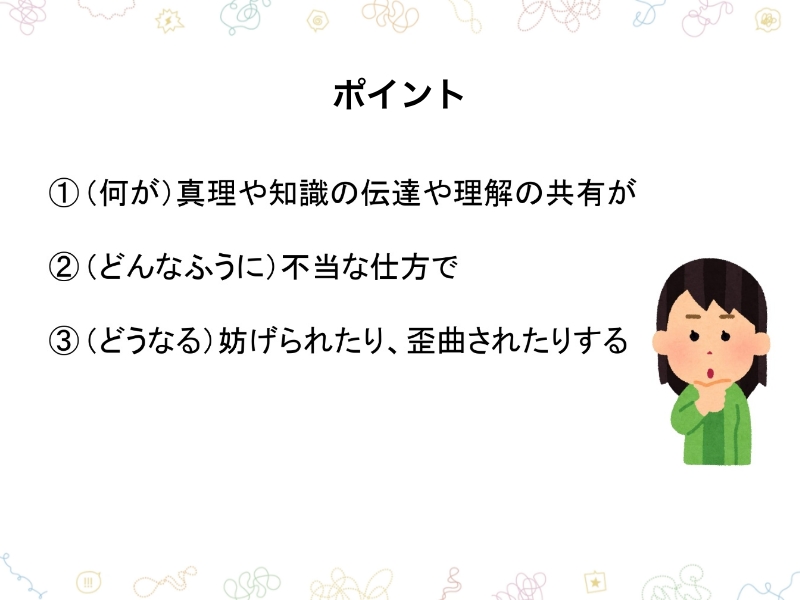 ポイント

①（何が）真理や知識の伝達や理解の共有が

②（どんなふうに）不当な仕方で

③（どうなる）妨げられたり、歪曲されたりする